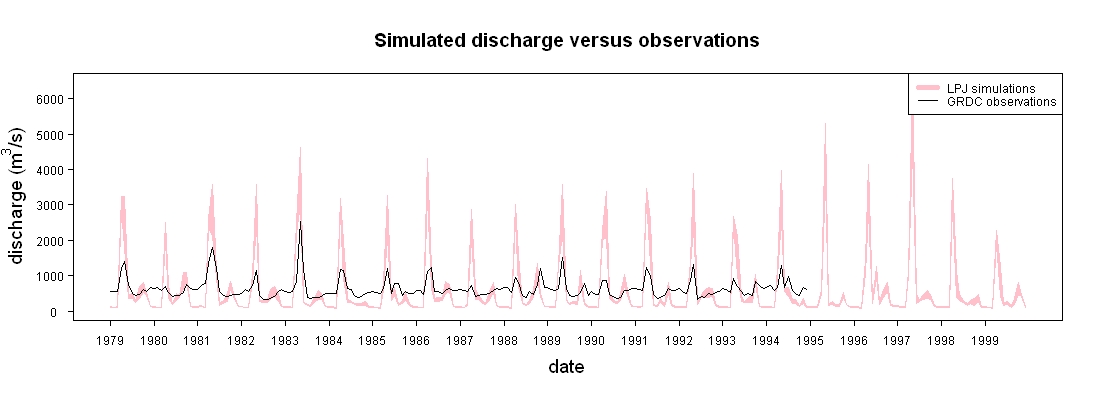 Simulated discharge versus observations

LPJ simulations
GRDC observations

discharge ($m^3/s$)

6000
5000
4000
3000
2000
1000
0

1979 1980 1981 1982 1983 1984 1985 1986 1987 1988 1989 1990 1991 1992 1993 1994 1995 1996 1997 1998 1999

date